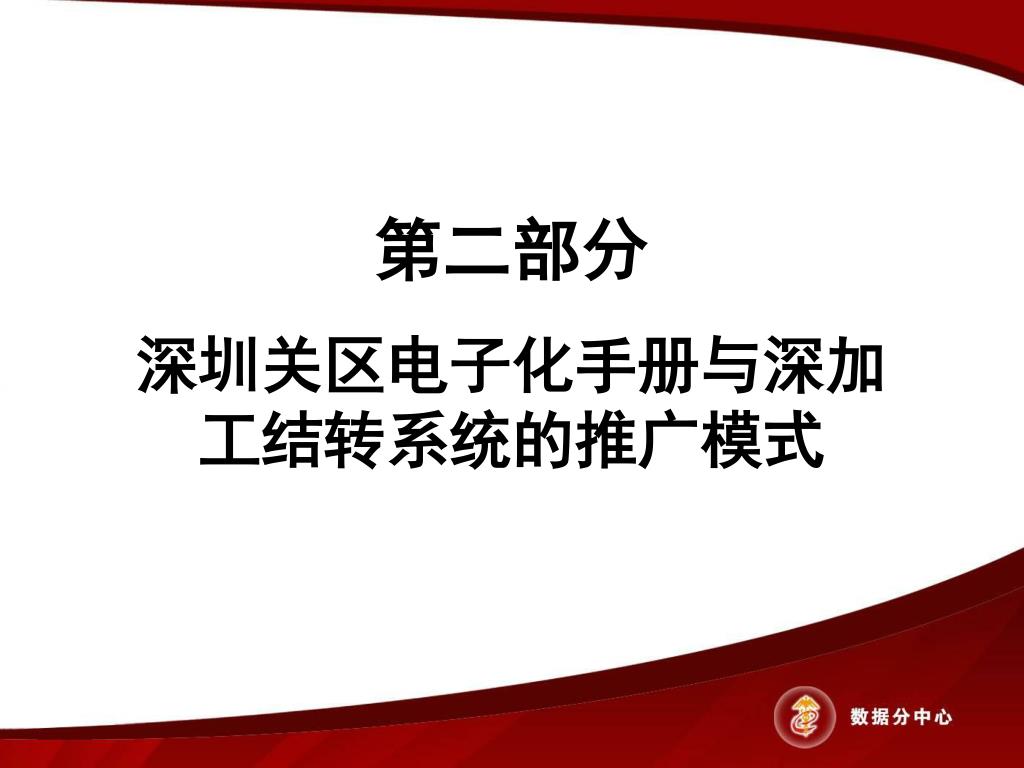 第二部分

深圳关区电子化手册与深加工结转系统的推广模式

数据分中心